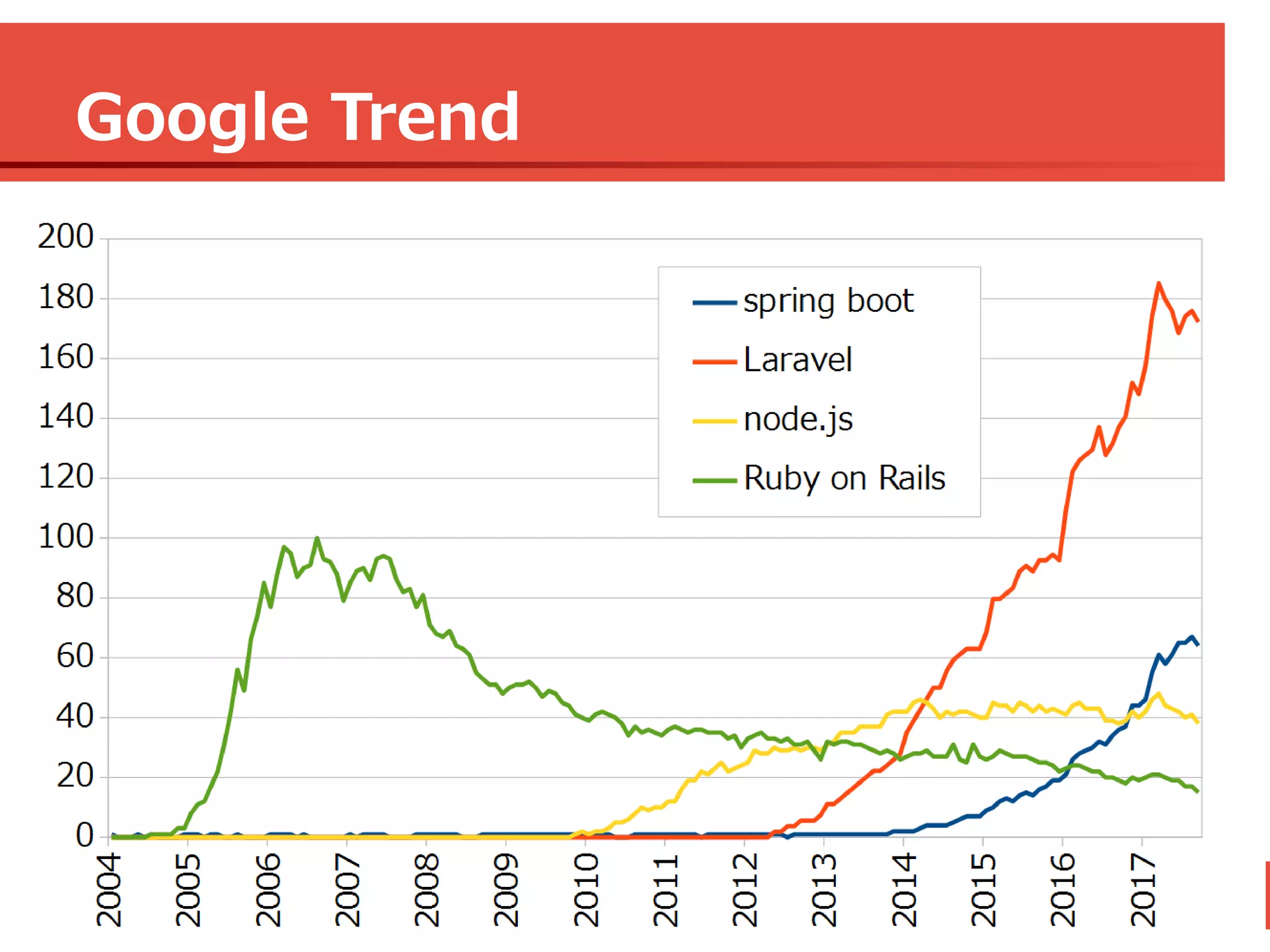 Google Trend

200
180
160
140
120
100
80
60
40
20
0

spring boot
Laravel
node.js
Ruby on Rails

2004
2005
2006
2007
2008
2009
2010
2011
2012
2013
2014
2015
2016
2017